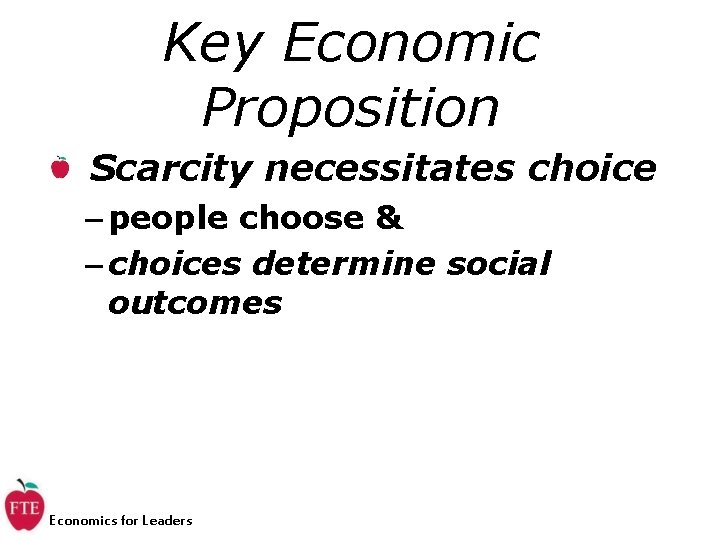 Key Economic Proposition

Scarcity necessitates choice

– people choose &

– choices determine social outcomes

FTE

Economics for Leaders